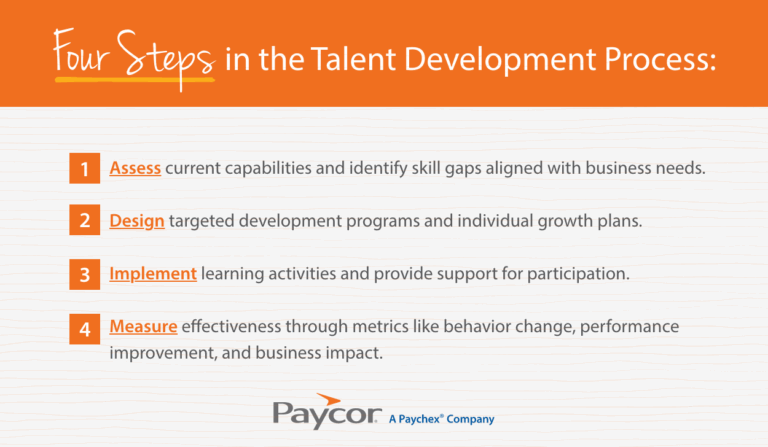 Four Steps in the Talent Development Process:

1 Assess current capabilities and identify skill gaps aligned with business needs.

2 Design targeted development programs and individual growth plans.

3 Implement learning activities and provide support for participation.

4 Measure effectiveness through metrics like behavior change, performance improvement, and business impact.

Paycor A Paychex® Company